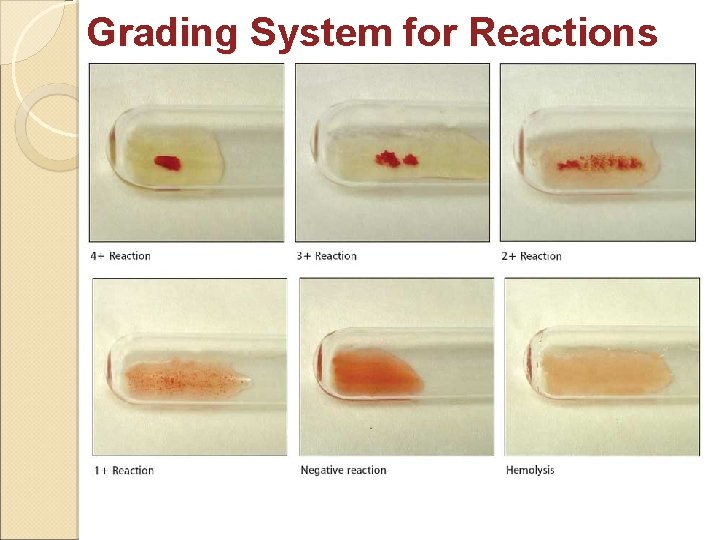 Grading System for Reactions

4+ Reaction

3+ Reaction

2+ Reaction

1+ Reaction

Negative reaction

Hemolysis